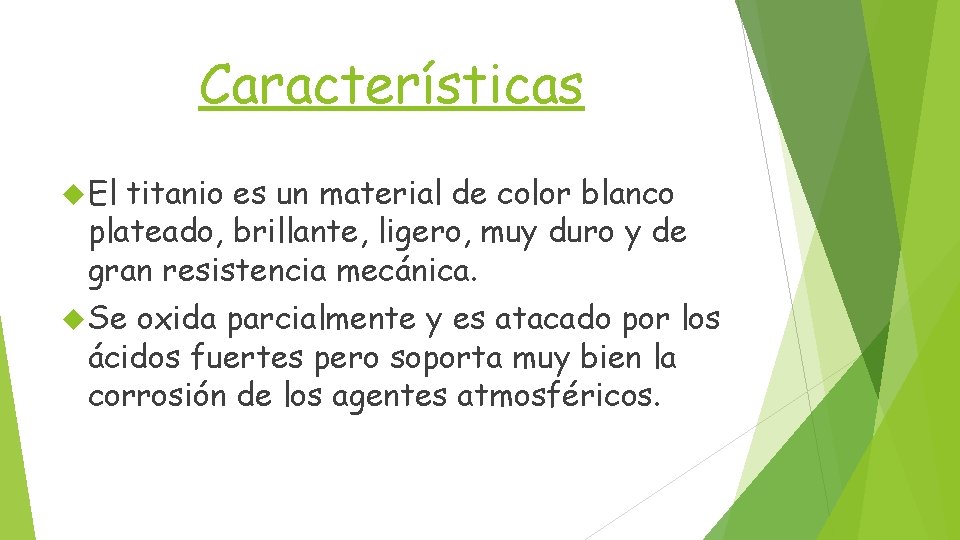 Características

El titanio es un material de color blanco plateado, brillante, ligero, muy duro y de gran resistencia mecánica.

Se oxida parcialmente y es atacado por los ácidos fuertes pero soporta muy bien la corrosión de los agentes atmosféricos.